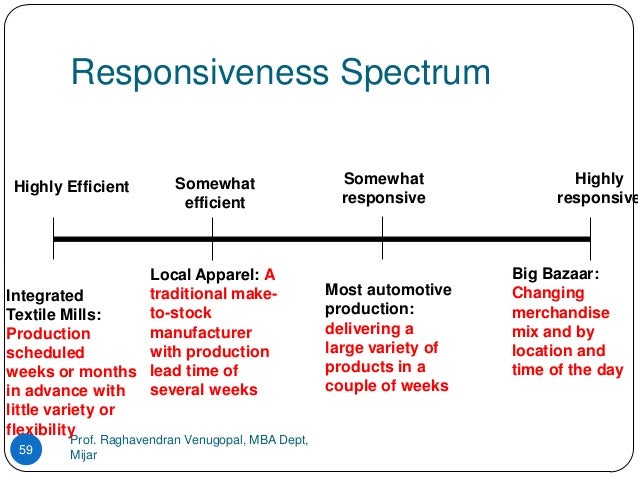 Responsiveness Spectrum

Highly Efficient

Somewhat efficient

Somewhat responsive

Highly responsive

Integrated Textile Mills: Production scheduled weeks or months in advance with little variety or flexibility

Local Apparel: A traditional make-to-stock manufacturer with production lead time of several weeks

Most automotive production: delivering a large variety of products in a couple of weeks

Big Bazaar: Changing merchandise mix and by location and time of the day

59

Prof. Raghavendran Venugopal, MBA Dept, Mijar